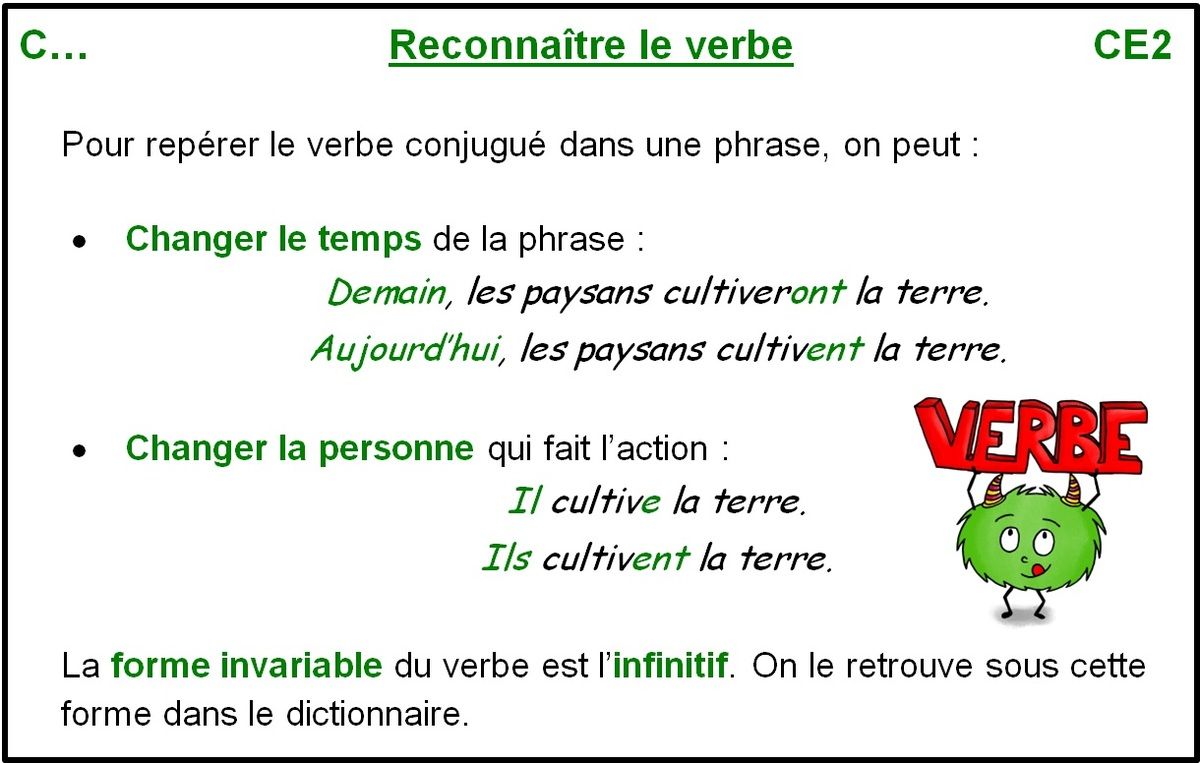 C… Reconnaître le verbe CE2

Pour repérer le verbe conjugué dans une phrase, on peut :

• Changer le temps de la phrase :
Demain, les paysans cultiveront la terre.
Aujourd'hui, les paysans cultivent la terre.

• Changer la personne qui fait l'action :
Il cultive la terre.
Ils cultivent la terre.

VERBE

La forme invariable du verbe est l'infinitif. On le retrouve sous cette forme dans le dictionnaire.